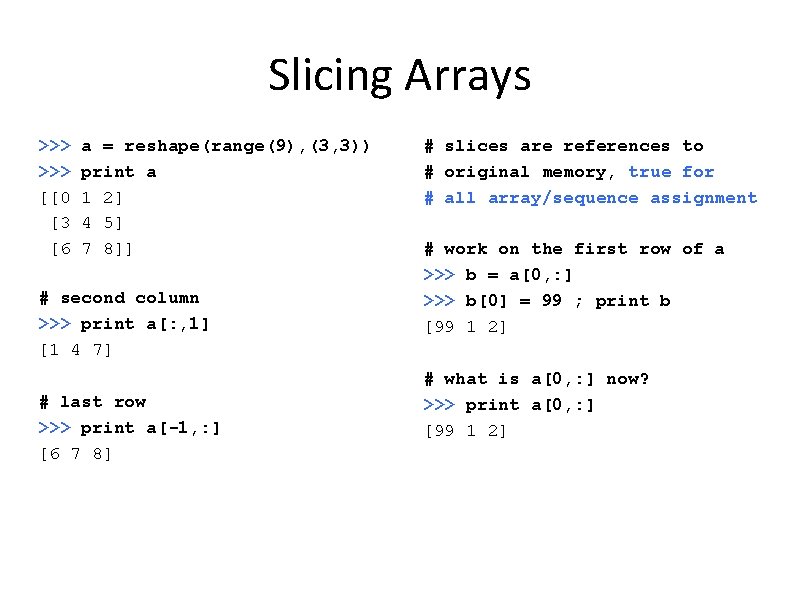 Slicing Arrays

>>> a = reshape(range(9),(3,3))
>>> print a
[[0 1 2]
 [3 4 5]
 [6 7 8]]

# second column
>>> print a[:,1]
[1 4 7]

# last row
>>> print a[-1,:]
[6 7 8]

# slices are references to
# original memory, true for
# all array/sequence assignment

# work on the first row of a
>>> b = a[0,:]
>>> b[0] = 99 ; print b
[99 1 2]

# what is a[0,:] now?
>>> print a[0,:]
[99 1 2]